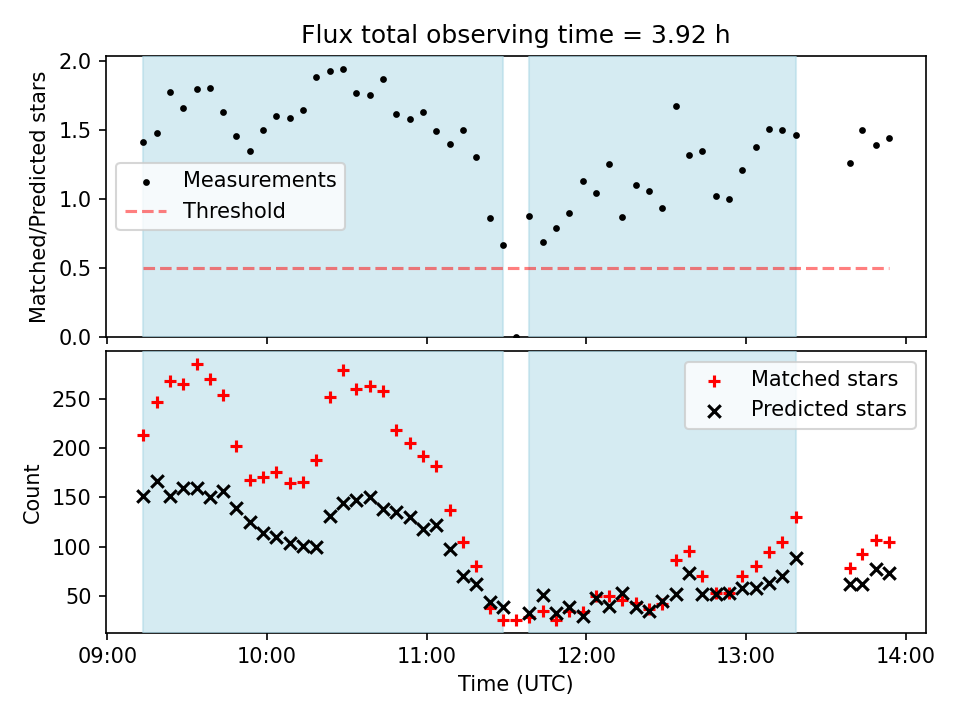 Flux total observing time = 3.92 h

Matched/Predicted stars

2.0
1.5
1.0
0.5
0.0

Measurements
Threshold

Count

250
200
150
100
50

Matched stars
Predicted stars

09:00
10:00
11:00
12:00
13:00
14:00

Time (UTC)